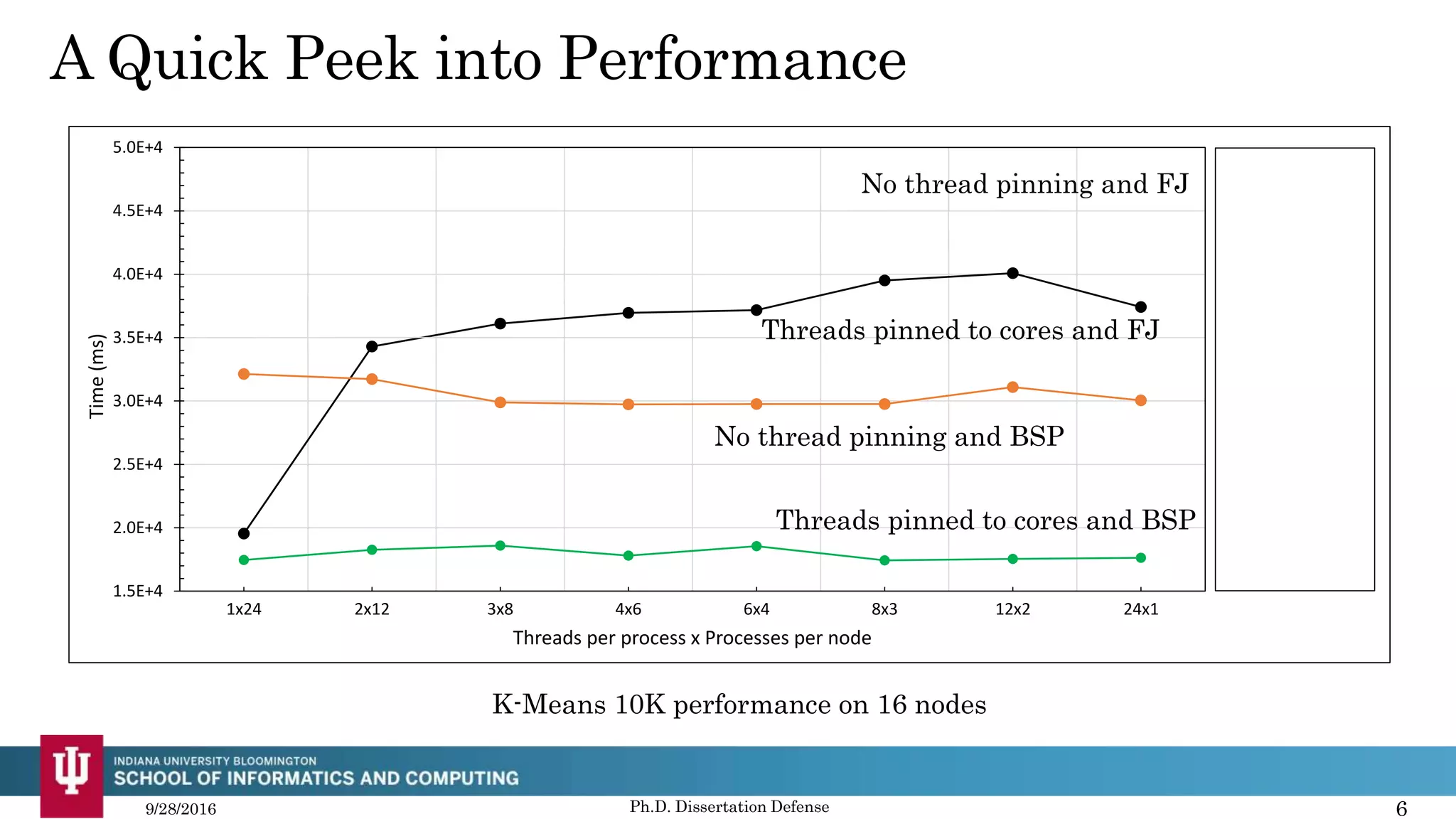 A Quick Peek into Performance

5.0E+4
4.5E+4
4.0E+4
3.5E+4
3.0E+4
2.5E+4
2.0E+4
1.5E+4

Time (ms)

No thread pinning and FJ

Threads pinned to cores and FJ

No thread pinning and BSP

Threads pinned to cores and BSP

1x24
2x12
3x8
4x6
6x4
8x3
12x2
24x1

Threads per process x Processes per node

K-Means 10K performance on 16 nodes

INDIANA UNIVERSITY BLOOMINGTON
SCHOOL OF INFORMATICS AND COMPUTING

9/28/2016
Ph.D. Dissertation Defense
6